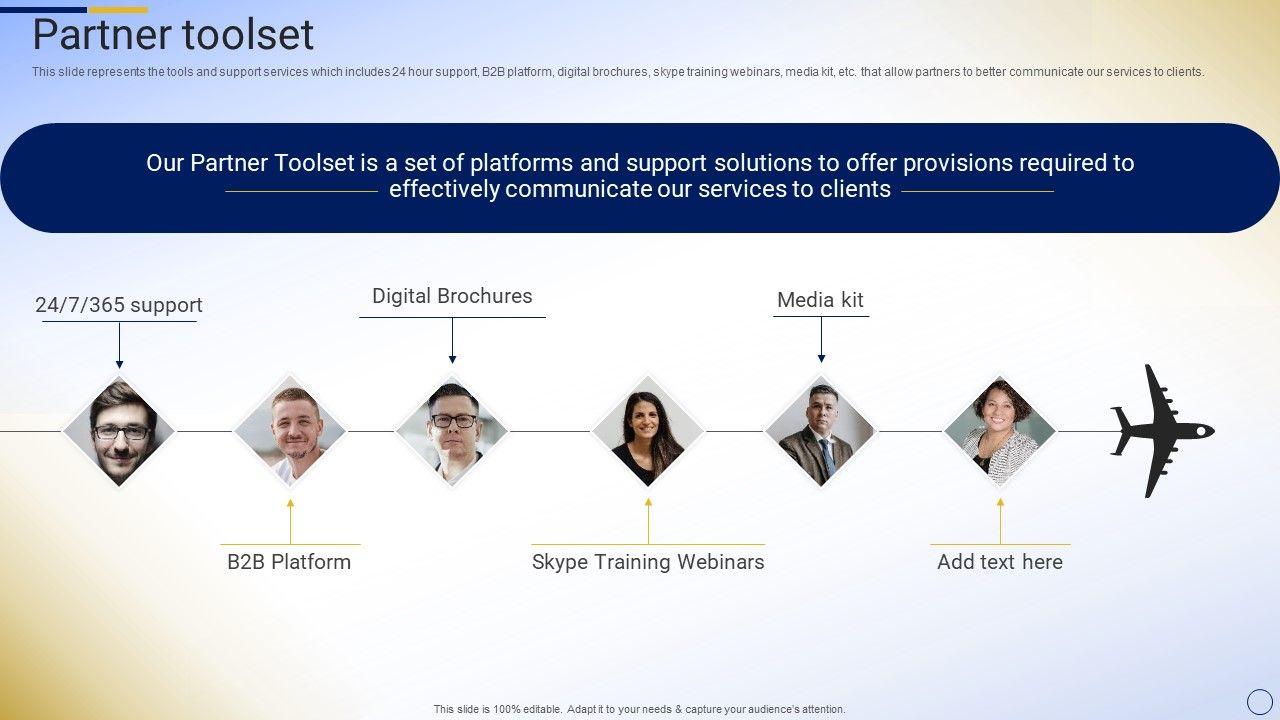 Partner toolset

This slide represents the tools and support services which includes 24 hour support, B2B platform, digital brochures, skype training webinars, media kit, etc. that allow partners to better communicate our services to clients.

Our Partner Toolset is a set of platforms and support solutions to offer provisions required to effectively communicate our services to clients

24/7/365 support

Digital Brochures

Media kit

B2B Platform

Skype Training Webinars

Add text here

This slide is 100% editable. Adapt it to your needs & capture your audience's attention.